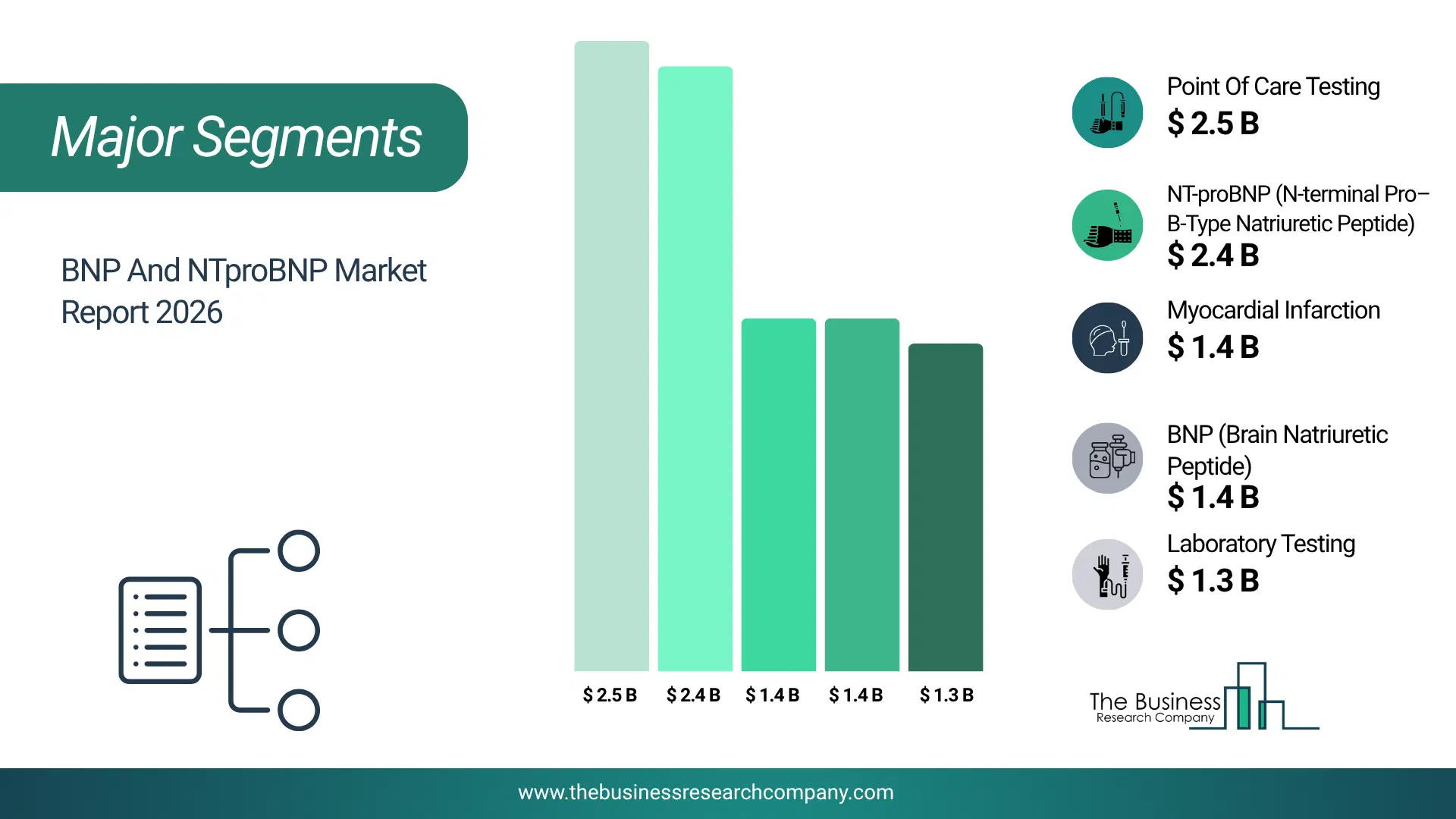 Major Segments

BNP And NTproBNP Market Report 2026

$ 2.5 B $ 2.4 B $ 1.4 B $ 1.4 B $ 1.3 B

Point Of Care Testing
$ 2.5 B

NT-proBNP (N-terminal Pro–B-Type Natriuretic Peptide)
$ 2.4 B

Myocardial Infarction
$ 1.4 B

BNP (Brain Natriuretic Peptide)
$ 1.4 B

Laboratory Testing
$ 1.3 B

The Business Research Company

www.thebusinessresearchcompany.com